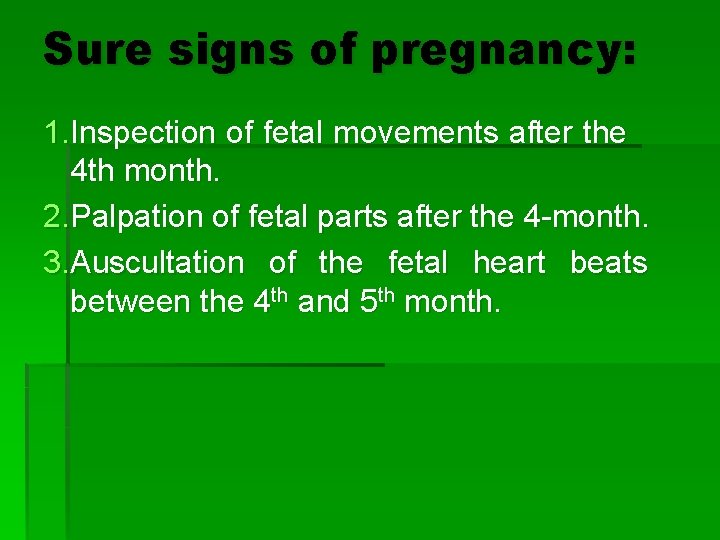 Sure signs of pregnancy:

1. Inspection of fetal movements after the 4th month.
2. Palpation of fetal parts after the 4-month.
3. Auscultation of the fetal heart beats between the 4$^{th}$ and 5$^{th}$ month.